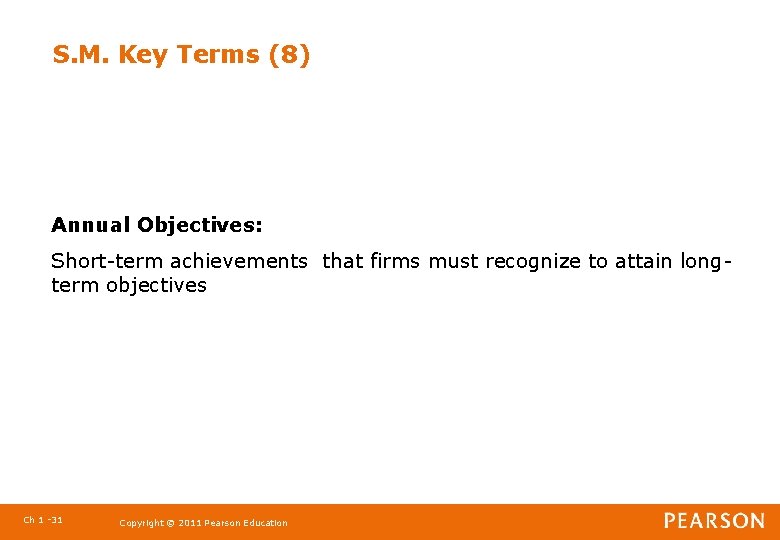 S.M. Key Terms (8)

Annual Objectives:

Short-term achievements that firms must recognize to attain long-term objectives

Ch 1 -31

Copyright © 2011 Pearson Education

PEARSON